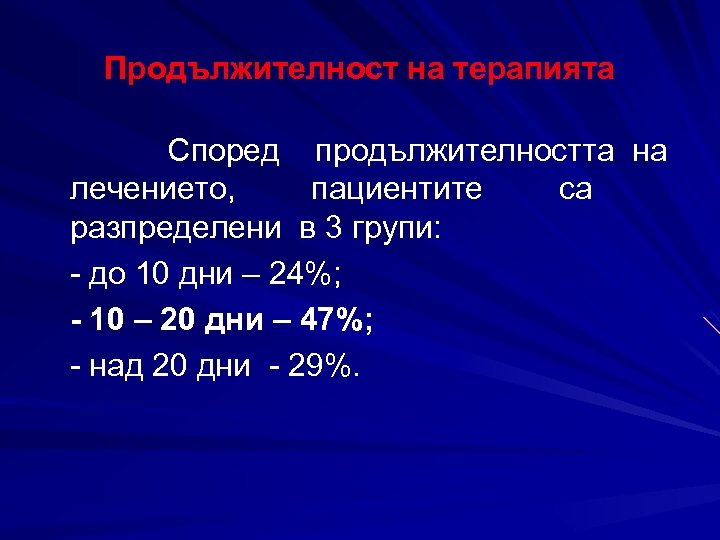 Продължителност на терапията

Според продължителността на лечението, пациентите са разпределени в 3 групи:

- до 10 дни – 24%;

- 10 – 20 дни – 47%;

- над 20 дни - 29%.